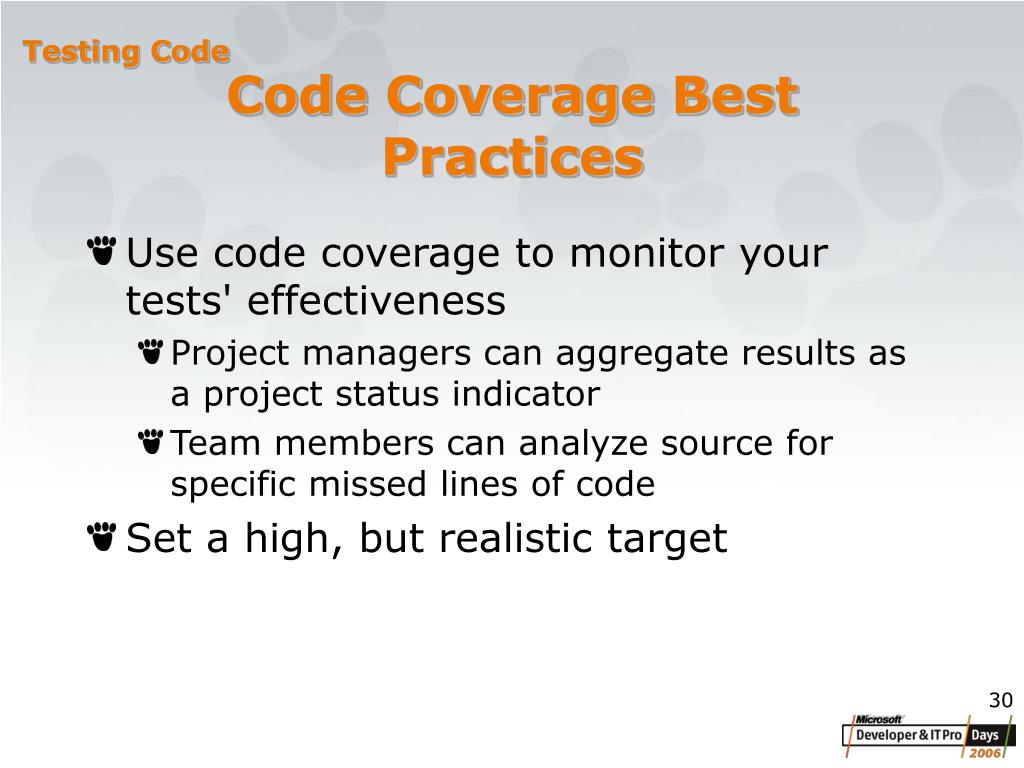 Testing Code

Code Coverage Best Practices

Use code coverage to monitor your tests' effectiveness

Project managers can aggregate results as a project status indicator

Team members can analyze source for specific missed lines of code

Set a high, but realistic target

30

Microsoft Developer & IT Pro Days 2006